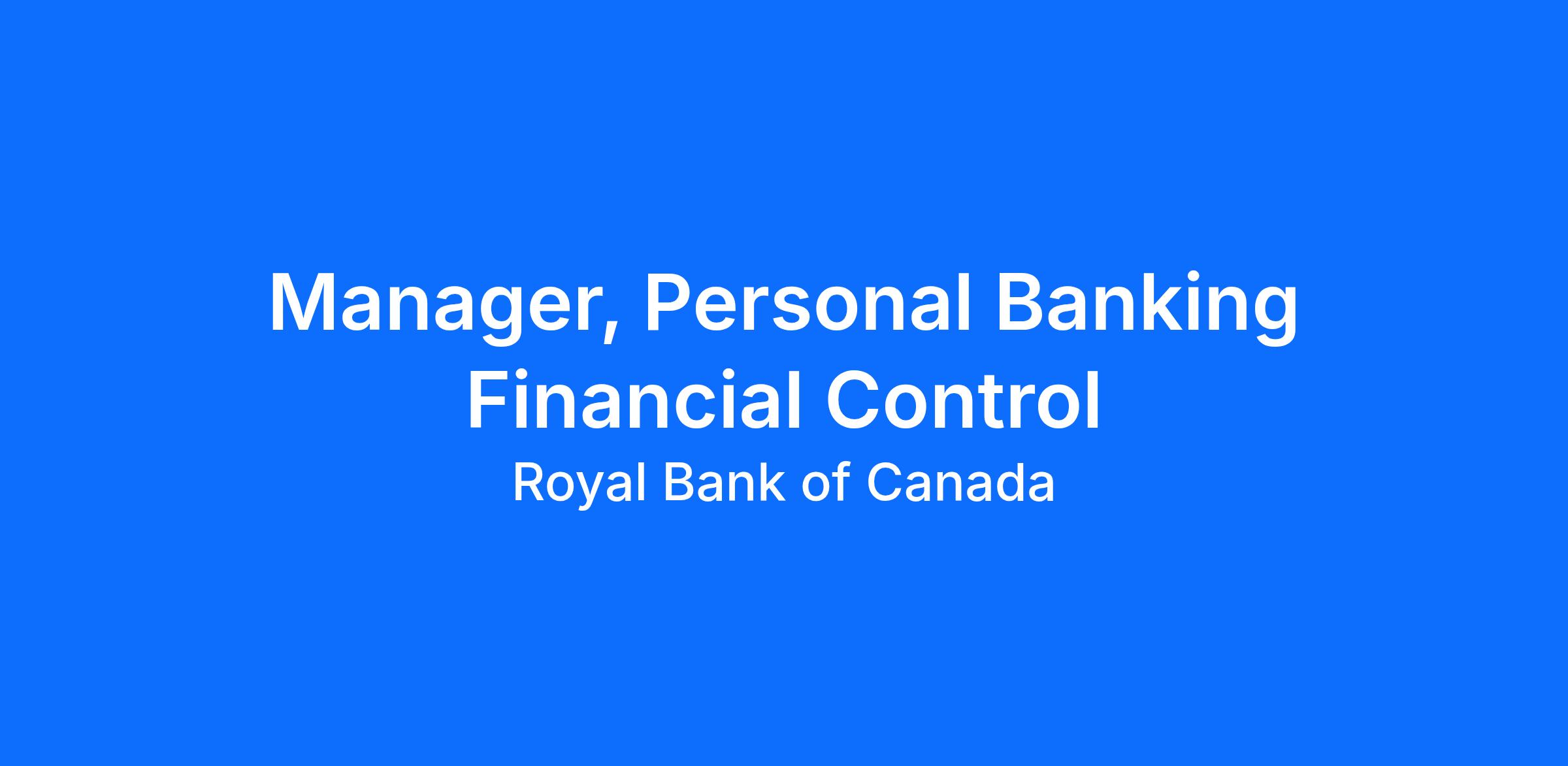 Manager, Personal Banking Financial Control

Royal Bank of Canada